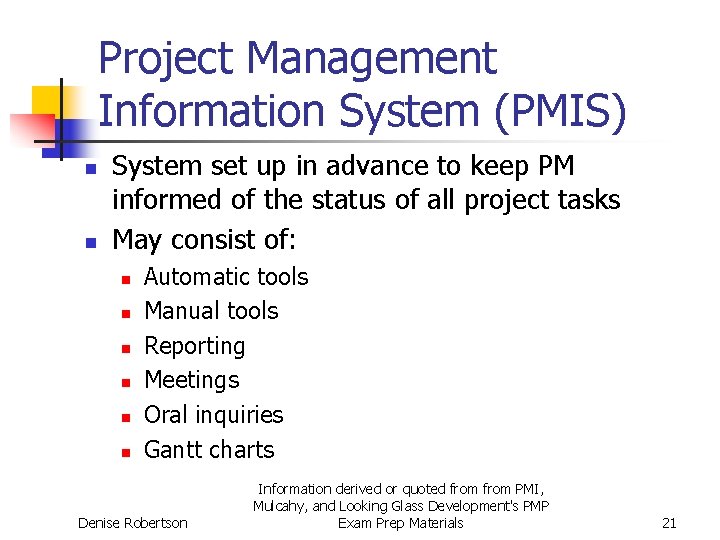 Project Management Information System (PMIS)

- System set up in advance to keep PM informed of the status of all project tasks
- May consist of:
  - Automatic tools
  - Manual tools
  - Reporting
  - Meetings
  - Oral inquiries
  - Gantt charts

Denise Robertson

Information derived or quoted from from PMI, Mulcahy, and Looking Glass Development's PMP Exam Prep Materials

21